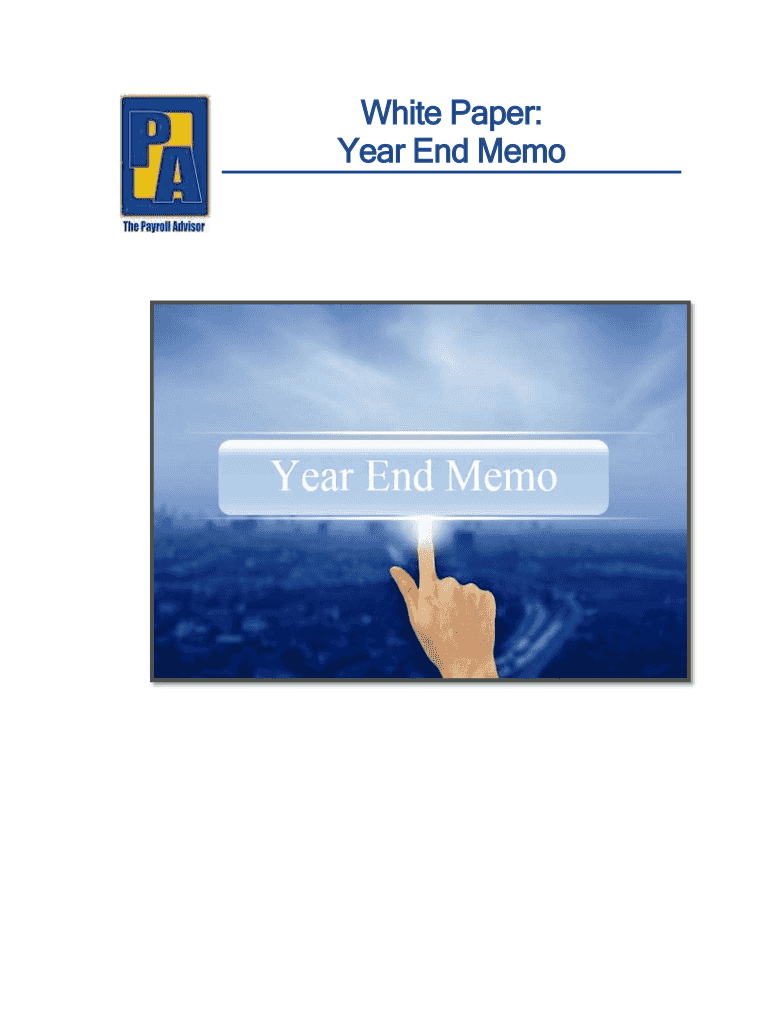 PA
The Payroll Advisor

White Paper:
Year End Memo

Year End Memo